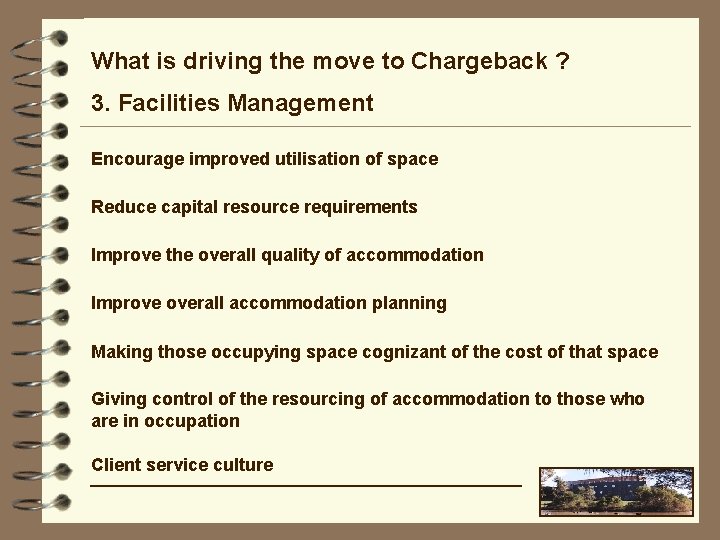 What is driving the move to Chargeback ?

3. Facilities Management

Encourage improved utilisation of space

Reduce capital resource requirements

Improve the overall quality of accommodation

Improve overall accommodation planning

Making those occupying space cognizant of the cost of that space

Giving control of the resourcing of accommodation to those who are in occupation

Client service culture